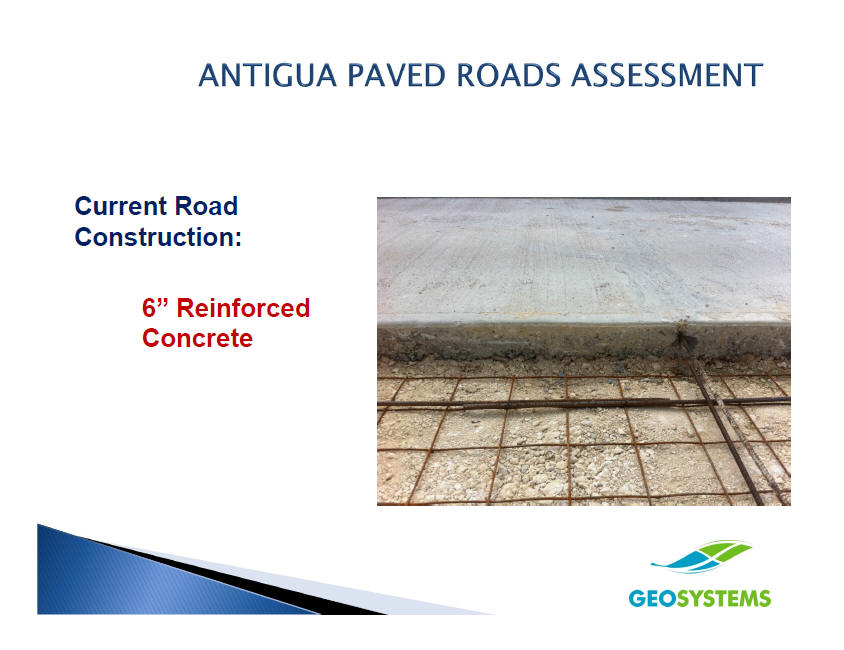 ANTIGUA PAVED ROADS ASSESSMENT

Current Road Construction:

6” Reinforced Concrete

GEOSYSTEMS